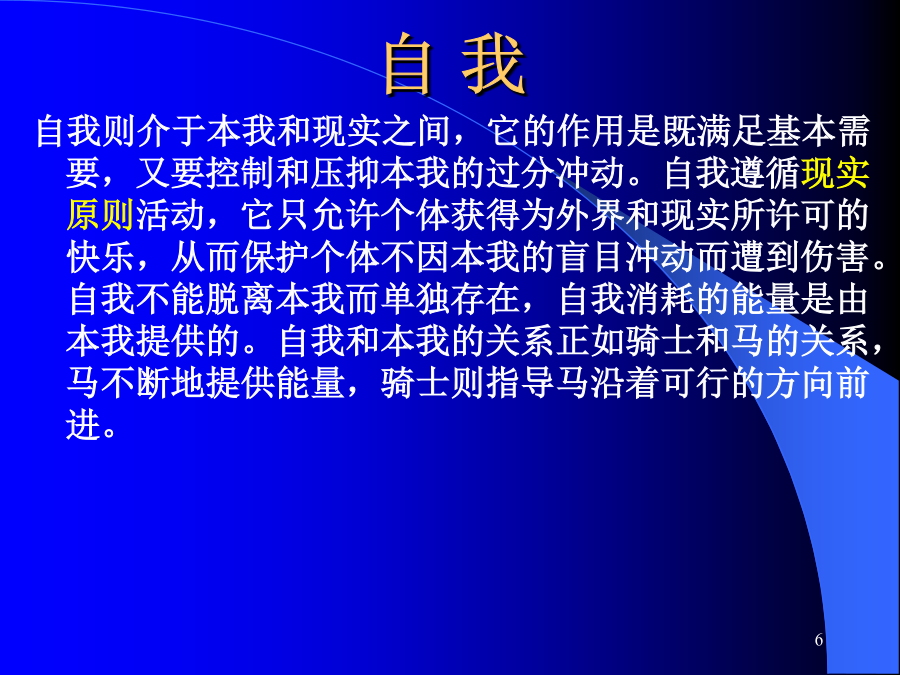 自 我

自我则介于本我和现实之间，它的作用是既满足基本需要，又要控制和压抑本我的过分冲动。自我遵循现实原则活动，它只允许个体获得为外界和现实所许可的快乐，从而保护个体不因本我的盲目冲动而遭到伤害。自我不能脱离本我而单独存在，自我消耗的能量是由本我提供的。自我和本我的关系正如骑士和马的关系，马不断地提供能量，骑士则指导马沿着可行的方向前进。

6